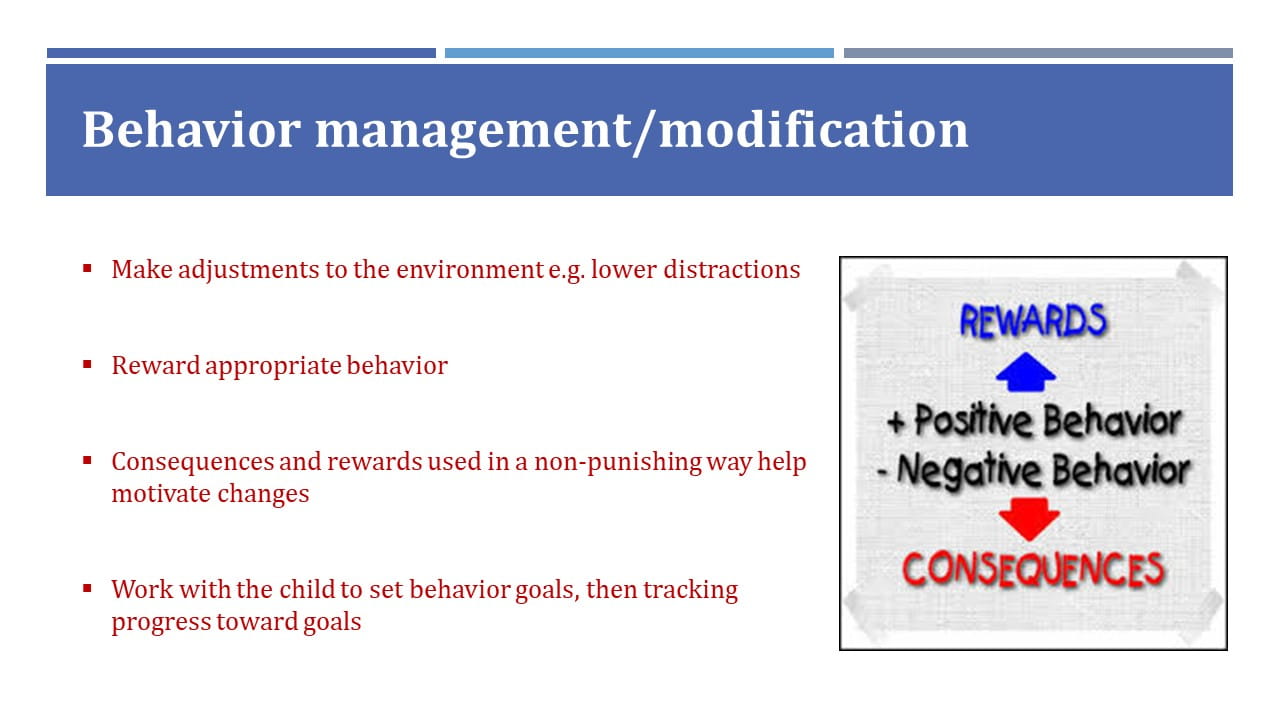 Behavior management/modification

▪ Make adjustments to the environment e.g. lower distractions

▪ Reward appropriate behavior

▪ Consequences and rewards used in a non-punishing way help motivate changes

▪ Work with the child to set behavior goals, then tracking progress toward goals

REWARDS

+ Positive Behavior
- Negative Behavior

CONSEQUENCES